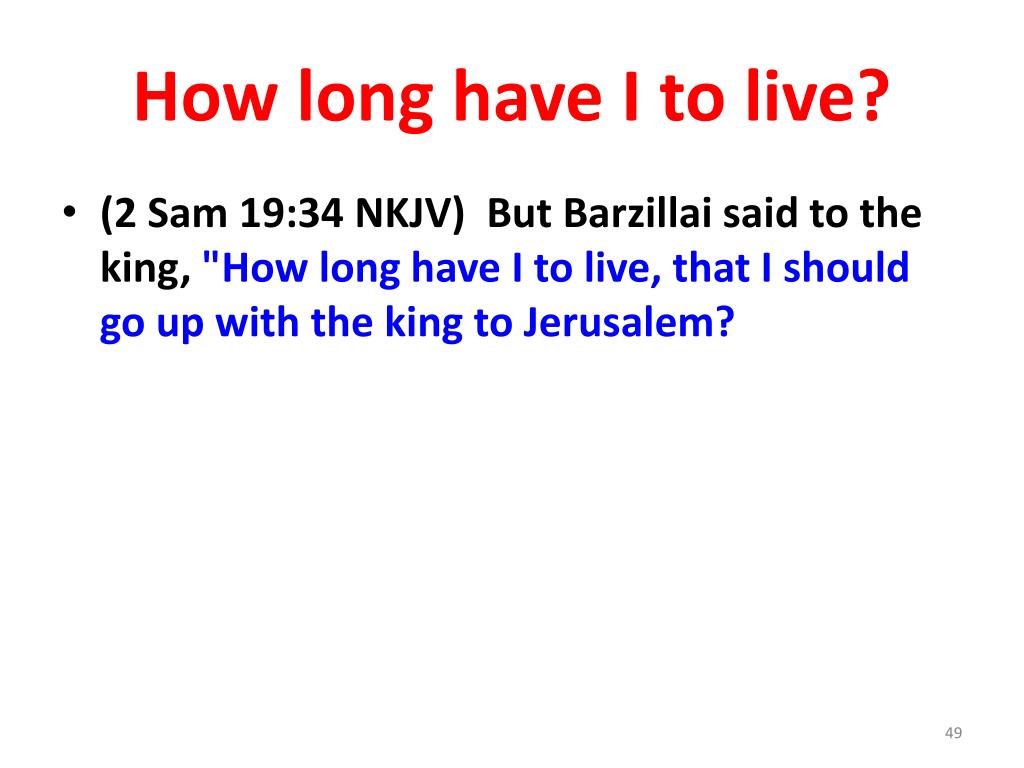 How long have I to live?

• (2 Sam 19:34 NKJV) But Barzillai said to the king, "How long have I to live, that I should go up with the king to Jerusalem?

49